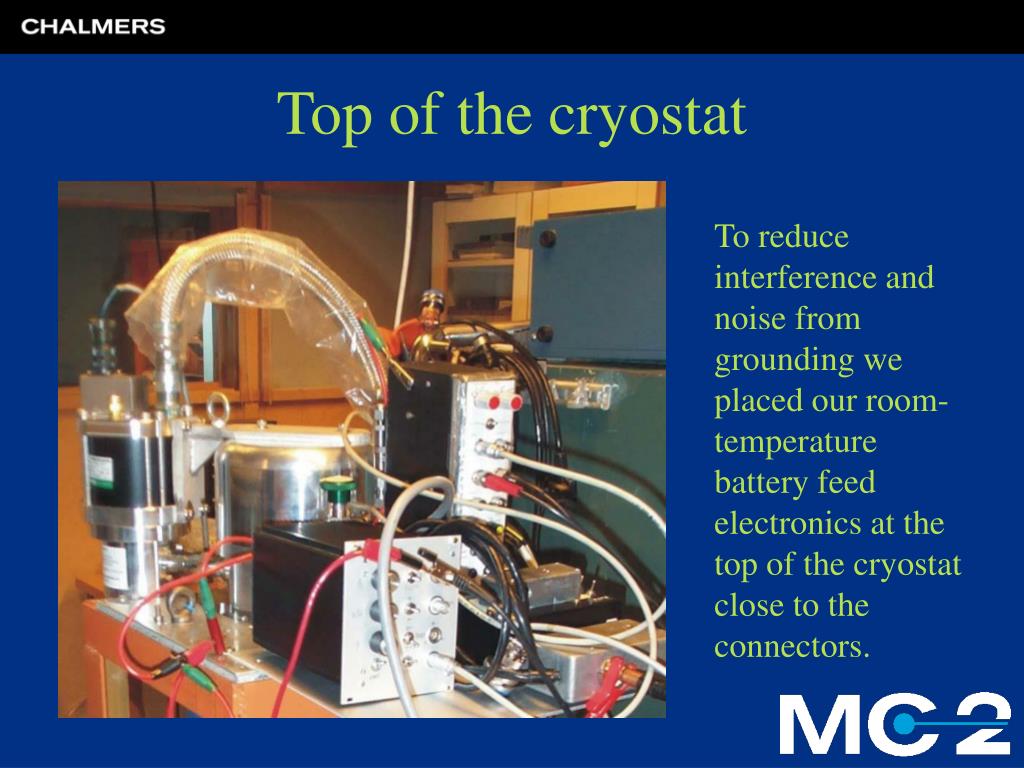 CHALMERS

Top of the cryostat

To reduce interference and noise from grounding we placed our room-temperature battery feed electronics at the top of the cryostat close to the connectors.

MC2